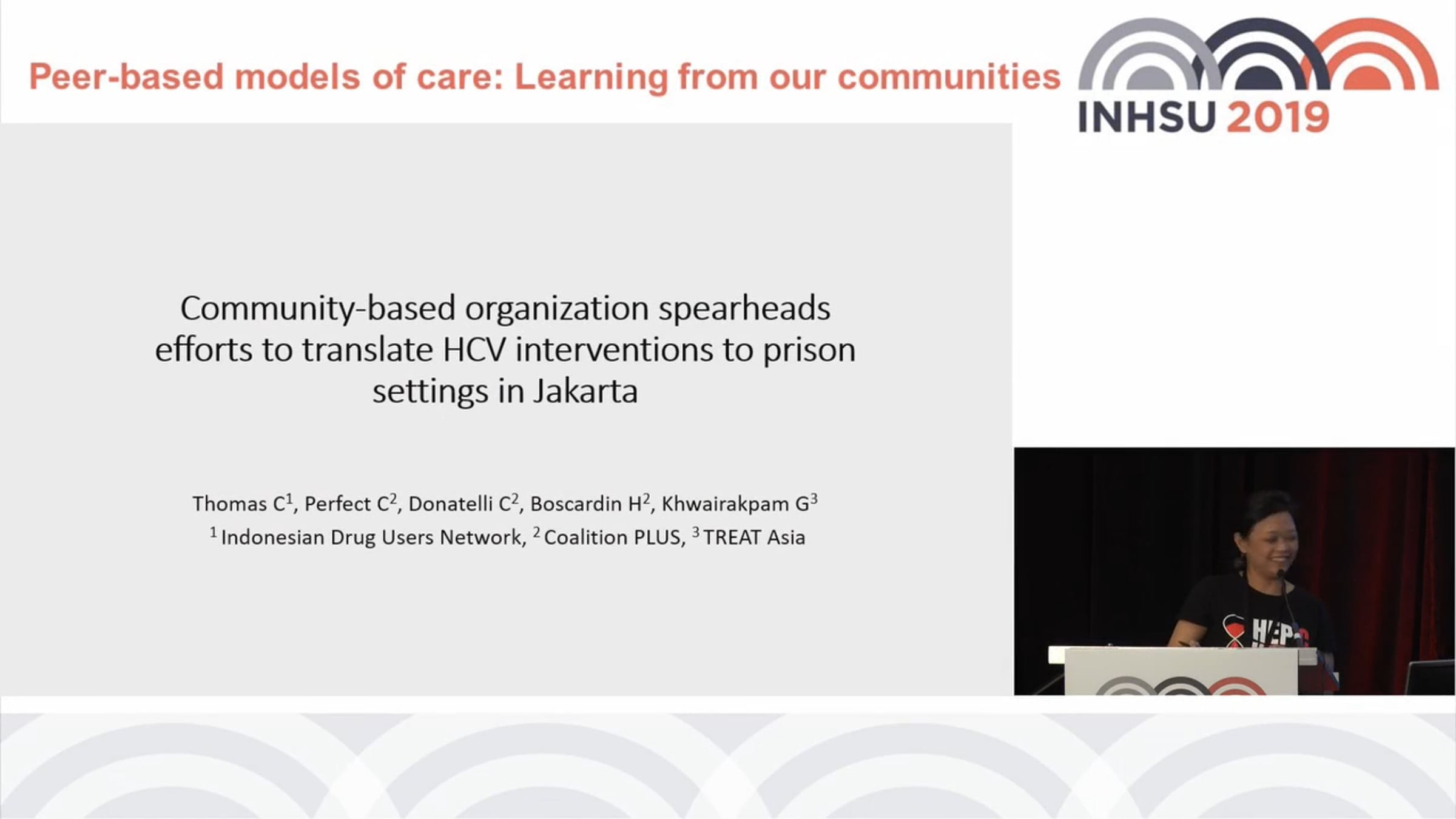 Peer-based models of care: Learning from our communities

INHSU 2019

Community-based organization spearheads efforts to translate HCV interventions to prison settings in Jakarta

Thomas C$^1$, Perfect C$^2$, Donatelli C$^2$, Boscardin H$^2$, Khwairakpam G$^3$
$^1$ Indonesian Drug Users Network, $^2$ Coalition PLUS, $^3$ TREAT Asia

HEP